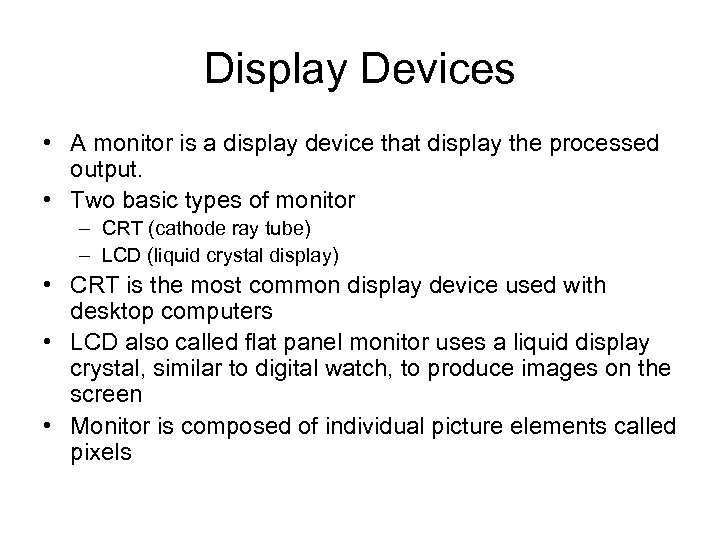 Display Devices

• A monitor is a display device that display the processed output.
• Two basic types of monitor
– CRT (cathode ray tube)
– LCD (liquid crystal display)
• CRT is the most common display device used with desktop computers
• LCD also called flat panel monitor uses a liquid display crystal, similar to digital watch, to produce images on the screen
• Monitor is composed of individual picture elements called pixels